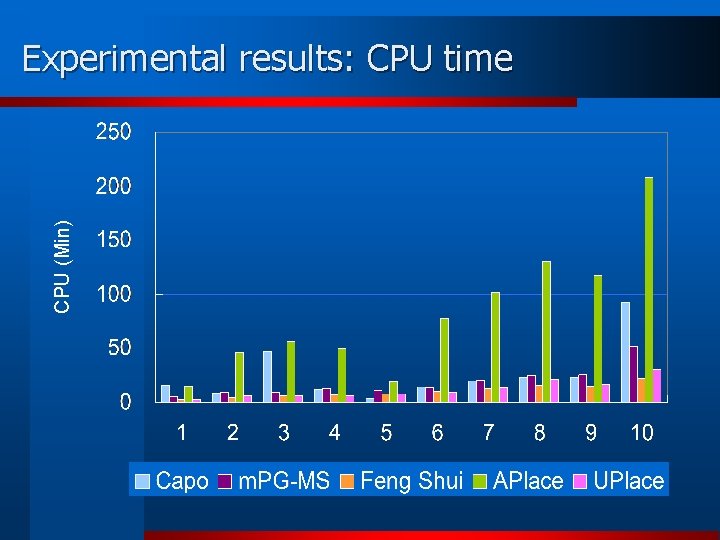 Experimental results: CPU time

CPU (Min)

250
200
150
100
50
0

1 2 3 4 5 6 7 8 9 10

Capo mPG-MS Feng Shui APlace UPlace